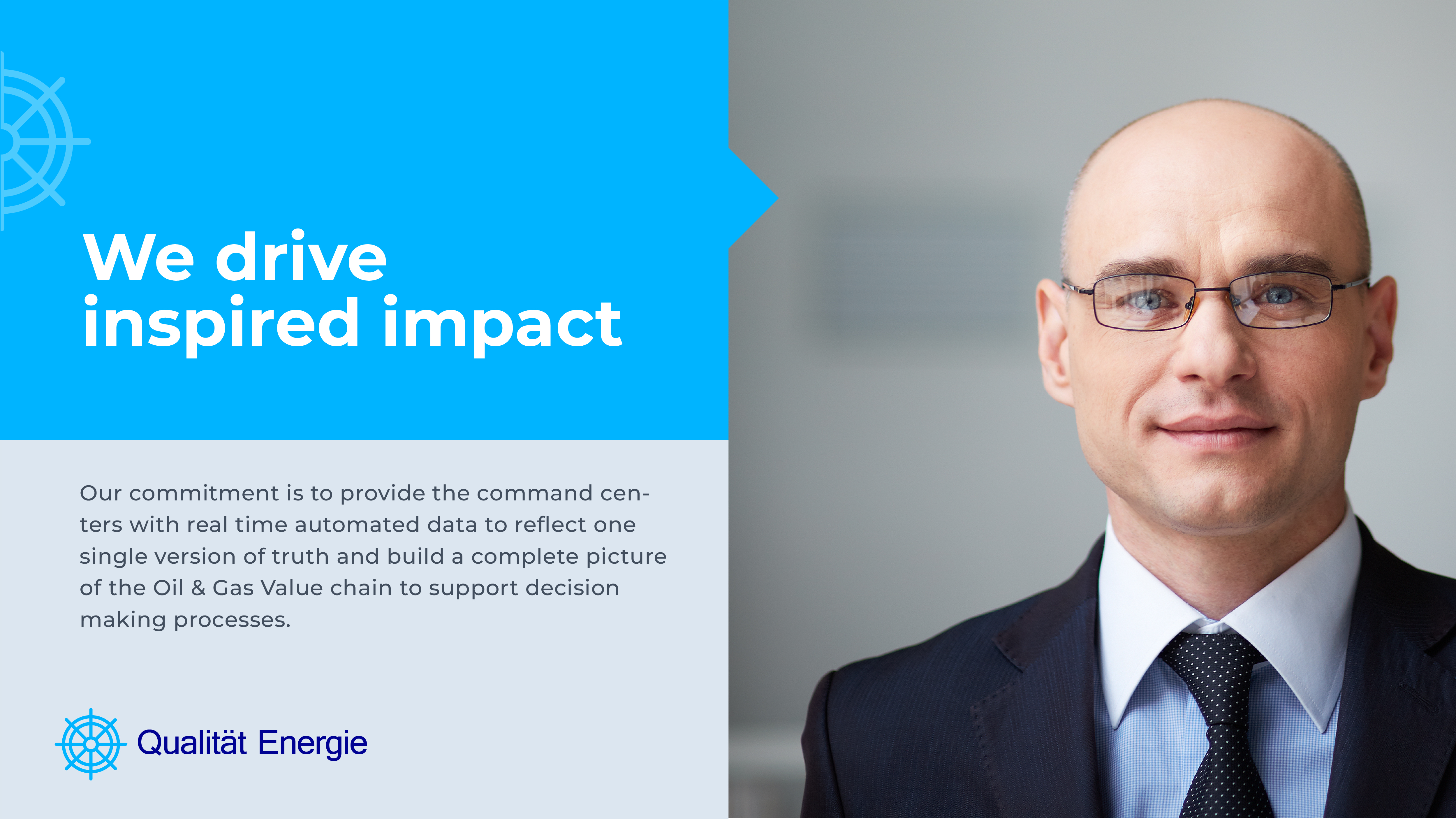 We drive inspired impact

Our commitment is to provide the command centers with real time automated data to reflect one single version of truth and build a complete picture of the Oil & Gas Value chain to support decision making processes.

Qualität Energie